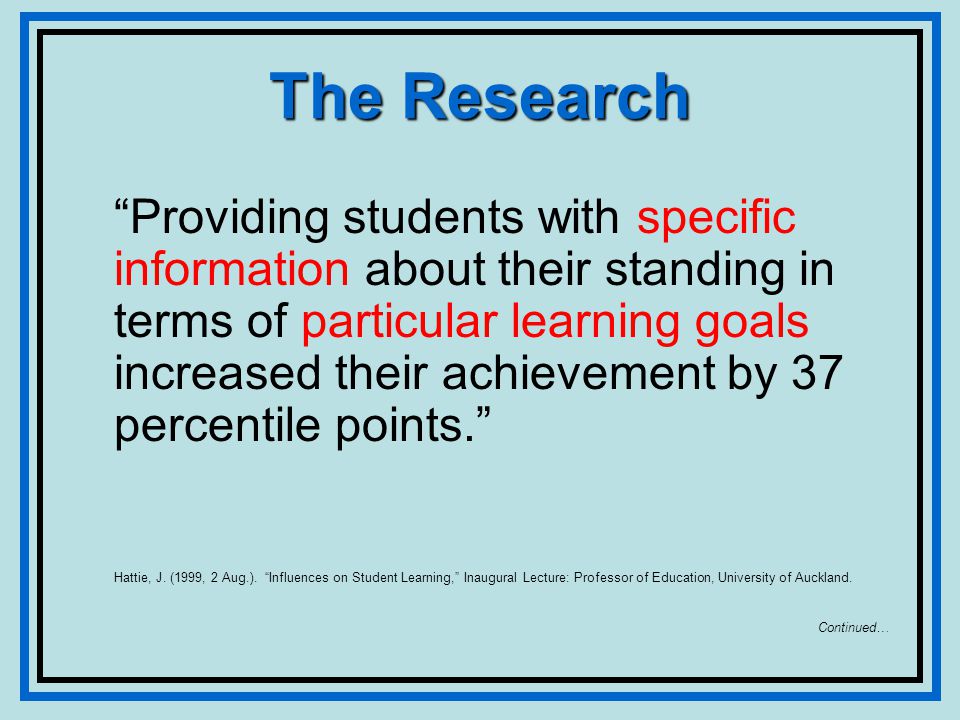 The Research

“Providing students with specific information about their standing in terms of particular learning goals increased their achievement by 37 percentile points.”

Hattie, J. (1999, 2 Aug.). “Influences on Student Learning,” Inaugural Lecture: Professor of Education, University of Auckland.

Continued…